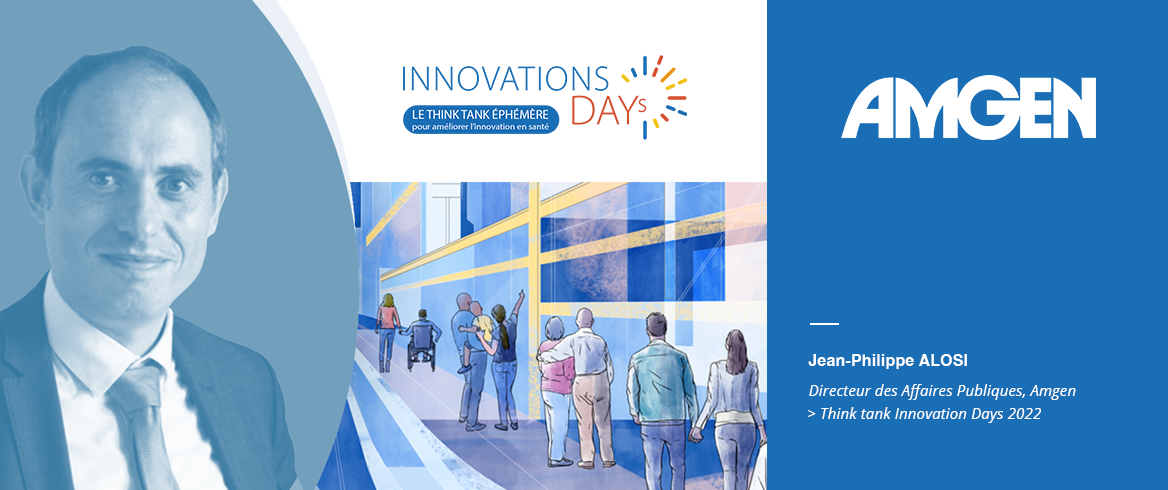 INNOVATIONS DAYs

LE THINK TANK ÉPHÉMÈRE
pour améliorer l'innovation en santé

AMGEN

Jean-Philippe ALOSI

Directeur des Affaires Publiques, Amgen
> Think tank Innovation Days 2022